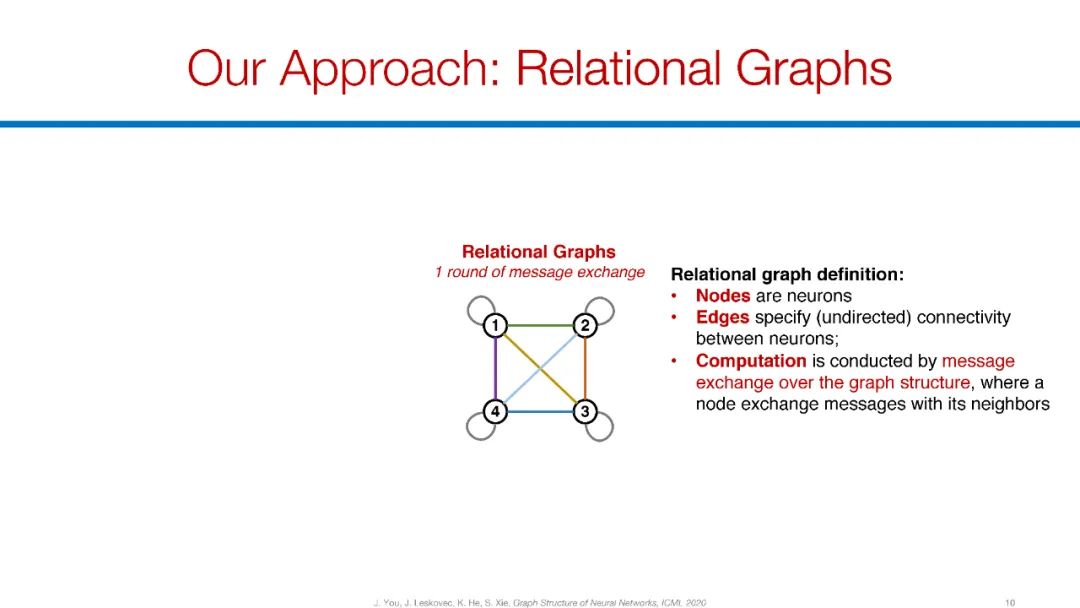 Our Approach: Relational Graphs

Relational Graphs
1 round of message exchange

1
2
4
3

Relational graph definition:
• Nodes are neurons
• Edges specify (undirected) connectivity between neurons;
• Computation is conducted by message exchange over the graph structure, where a node exchange messages with its neighbors

J. You, J. Leskovec, K. He, S. Xie, Graph Structure of Neural Networks, ICML 2020

10